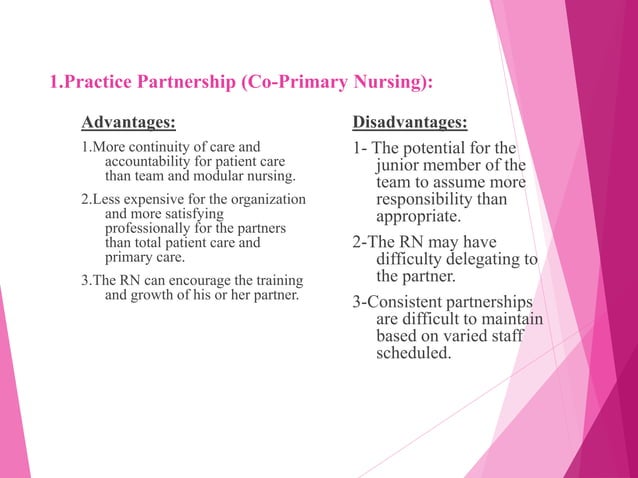 1.Practice Partnership (Co-Primary Nursing):

Advantages:

1.More continuity of care and accountability for patient care than team and modular nursing.

2.Less expensive for the organization and more satisfying professionally for the partners than total patient care and primary care.

3.The RN can encourage the training and growth of his or her partner.

Disadvantages:

1- The potential for the junior member of the team to assume more responsibility than appropriate.

2-The RN may have difficulty delegating to the partner.

3-Consistent partnerships are difficult to maintain based on varied staff scheduled.